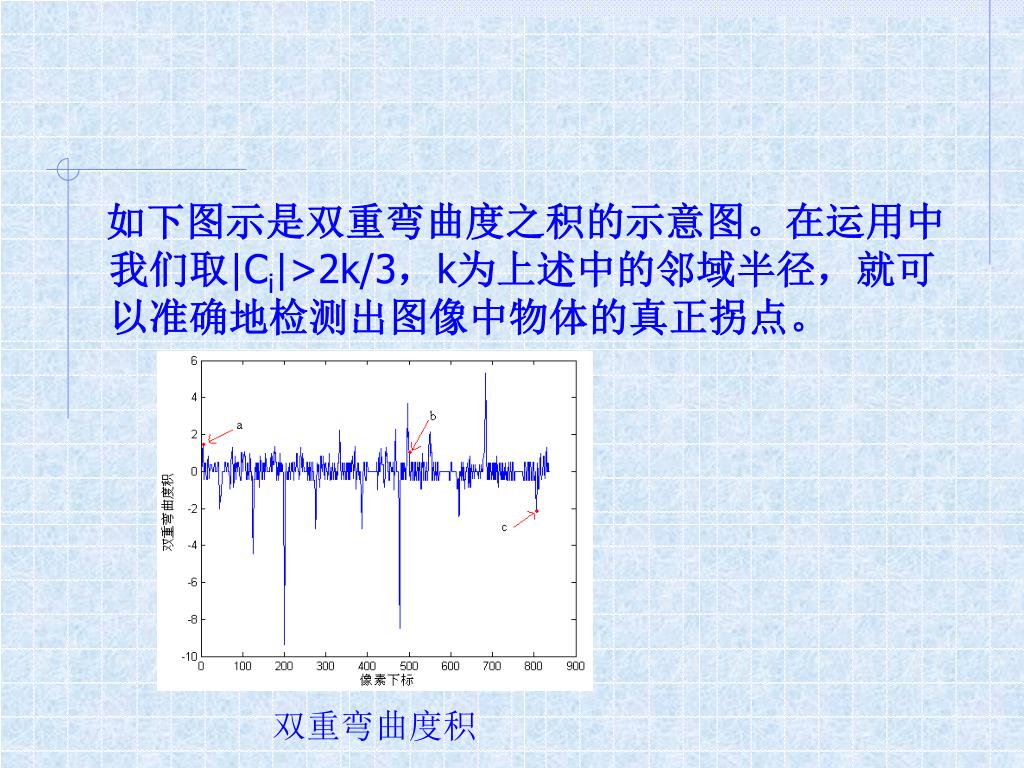 如下图示是双重弯曲度之积的示意图。在运用中我们取$|C_i|>2k/3$，k为上述中的邻域半径，就可以准确地检测出图像中物体的真正拐点。

6
4
2
0
-2
-4
-6
-8
-10
双重弯曲度积
a
b
c
0 100 200 300 400 500 600 700 800 900
像素下标

双重弯曲度积